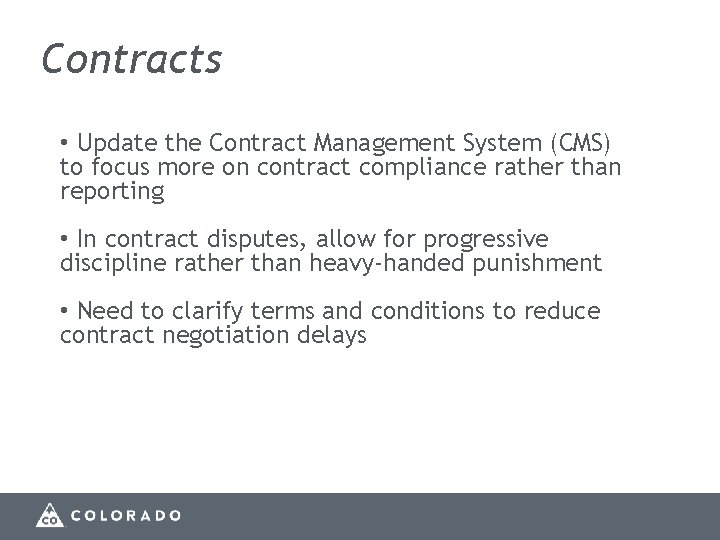 Contracts

• Update the Contract Management System (CMS) to focus more on contract compliance rather than reporting

• In contract disputes, allow for progressive discipline rather than heavy-handed punishment

• Need to clarify terms and conditions to reduce contract negotiation delays

CO COLORADO